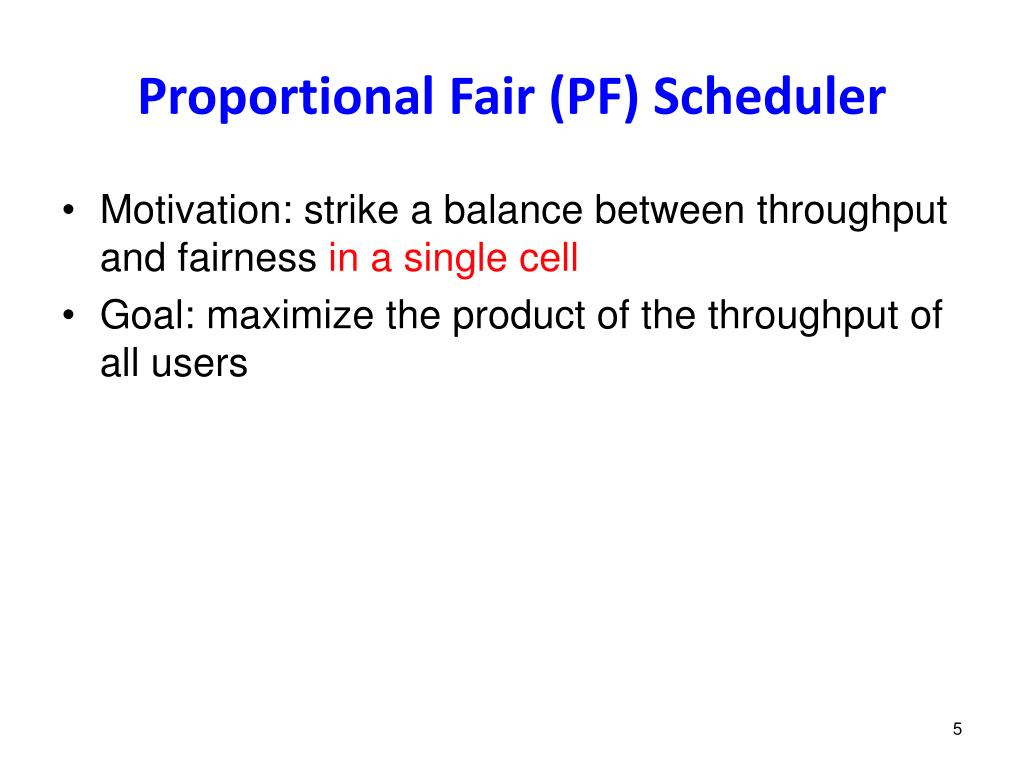 Proportional Fair (PF) Scheduler

• Motivation: strike a balance between throughput and fairness in a single cell
• Goal: maximize the product of the throughput of all users

5